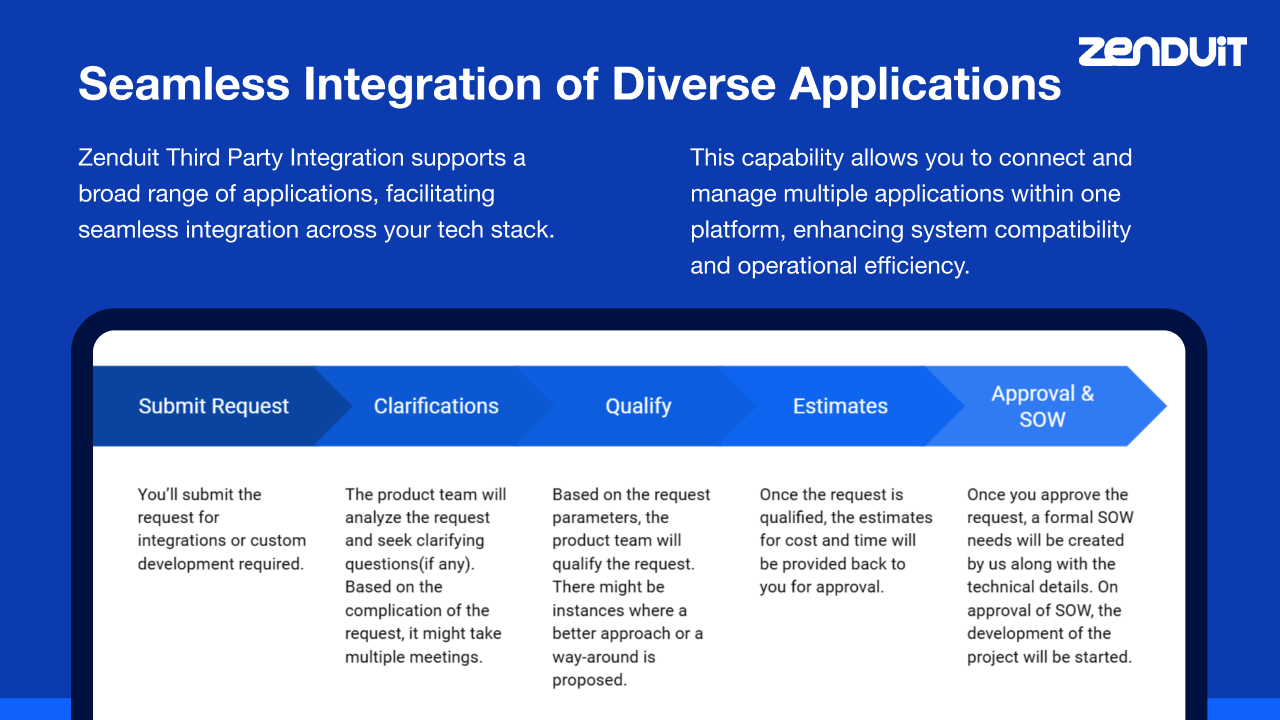 ZENDUIT

Seamless Integration of Diverse Applications

Zenduit Third Party Integration supports a broad range of applications, facilitating seamless integration across your tech stack.

This capability allows you to connect and manage multiple applications within one platform, enhancing system compatibility and operational efficiency.

Submit Request

Clarifications

Qualify

Estimates

Approval & SOW

You'll submit the request for integrations or custom development required.

The product team will analyze the request and seek clarifying questions(if any). Based on the complication of the request, it might take multiple meetings.

Based on the request parameters, the product team will qualify the request. There might be instances where a better approach or a way-around is proposed.

Once the request is qualified, the estimates for cost and time will be provided back to you for approval.

Once you approve the request, a formal SOW needs will be created by us along with the technical details. On approval of SOW, the development of the project will be started.